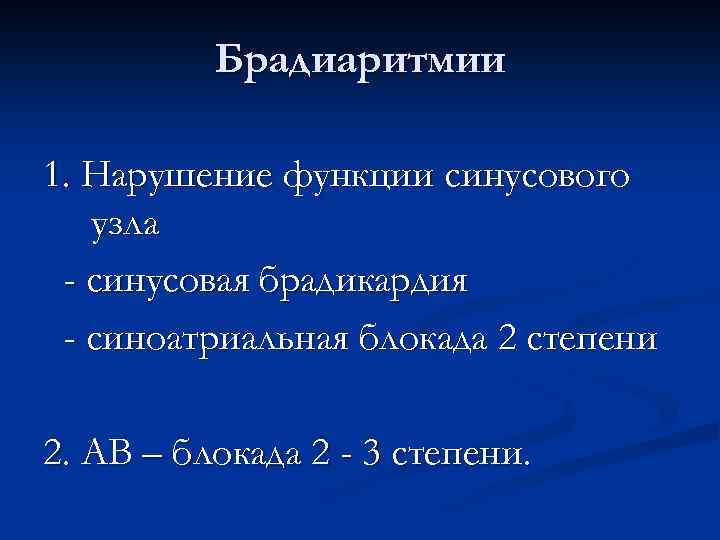 Брадиаритмии

1. Нарушение функции синусового узла

- синусовая брадикардия

- синоатриальная блокада 2 степени

2. АВ – блокада 2 - 3 степени.